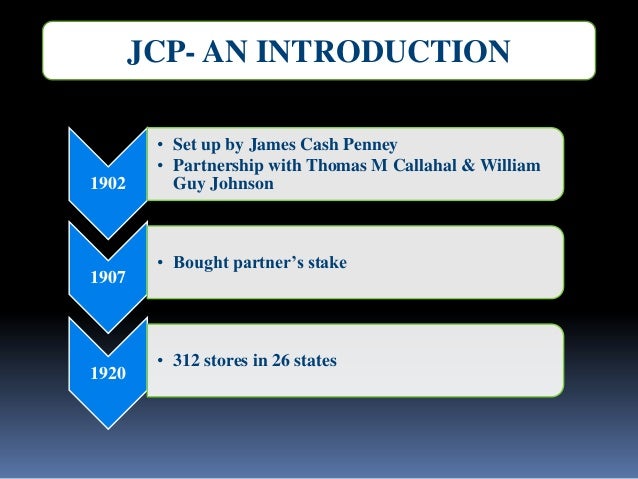 JCP- AN INTRODUCTION

1902

• Set up by James Cash Penney
• Partnership with Thomas M Callahal & William Guy Johnson

1907

• Bought partner's stake

1920

• 312 stores in 26 states